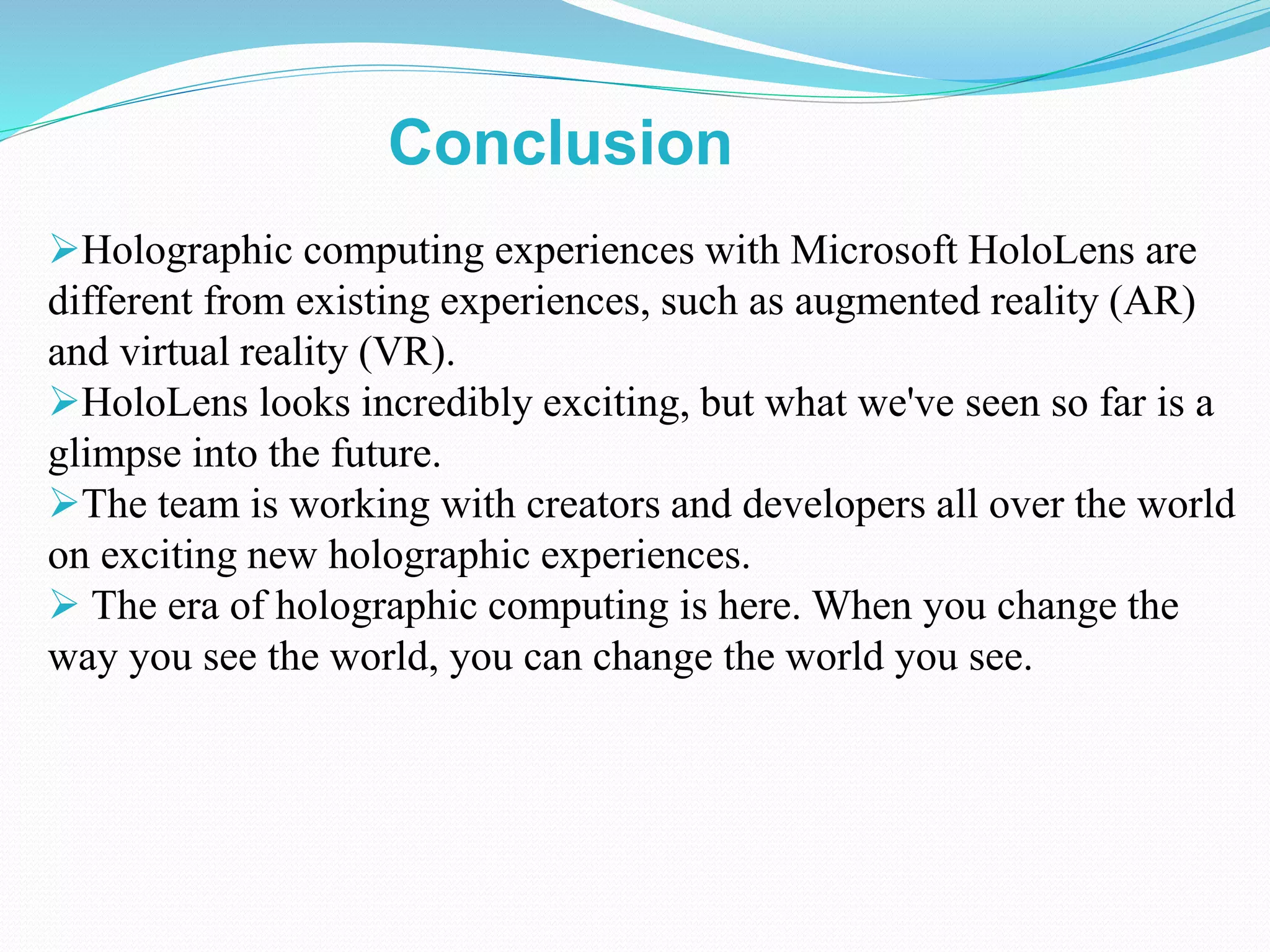 Conclusion

➢Holographic computing experiences with Microsoft HoloLens are different from existing experiences, such as augmented reality (AR) and virtual reality (VR).

➢HoloLens looks incredibly exciting, but what we've seen so far is a glimpse into the future.

➢The team is working with creators and developers all over the world on exciting new holographic experiences.

➢ The era of holographic computing is here. When you change the way you see the world, you can change the world you see.